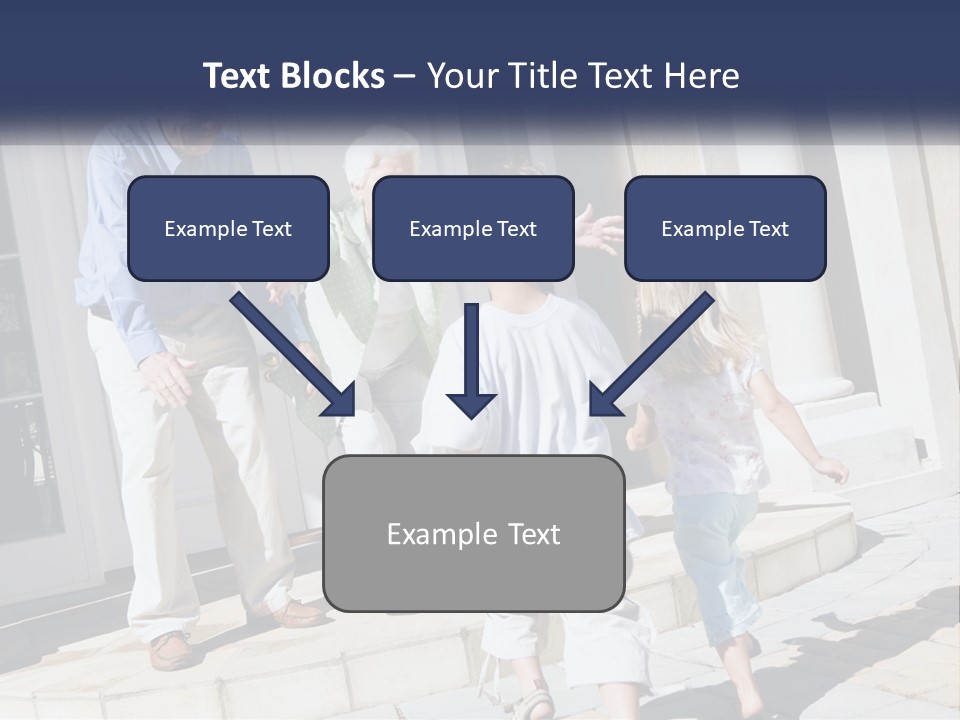 Text Blocks – Your Title Text Here

Example Text

Example Text

Example Text

Example Text